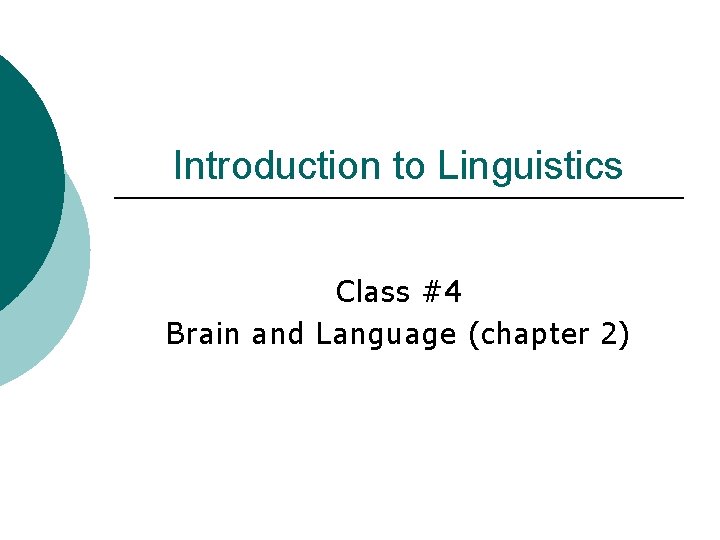 Introduction to Linguistics

Class #4
Brain and Language (chapter 2)